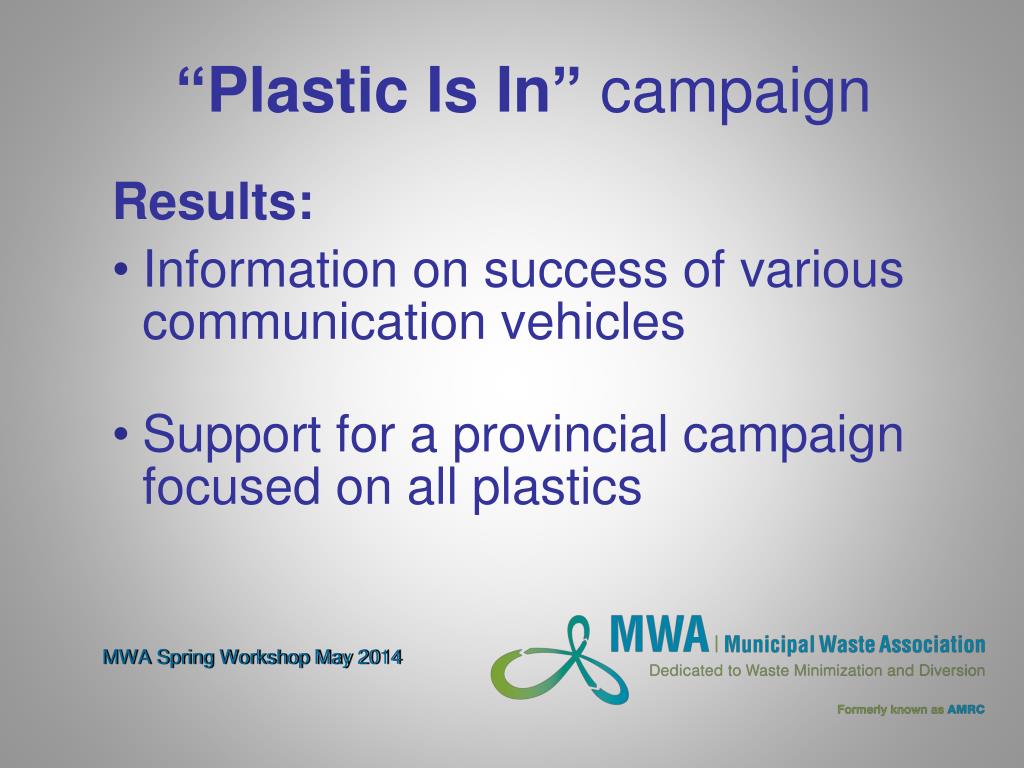 “Plastic Is In” campaign

Results:

• Information on success of various communication vehicles

• Support for a provincial campaign focused on all plastics

MWA Spring Workshop May 2014

MWA | Municipal Waste Association
Dedicated to Waste Minimization and Diversion

Formerly known as AMRC